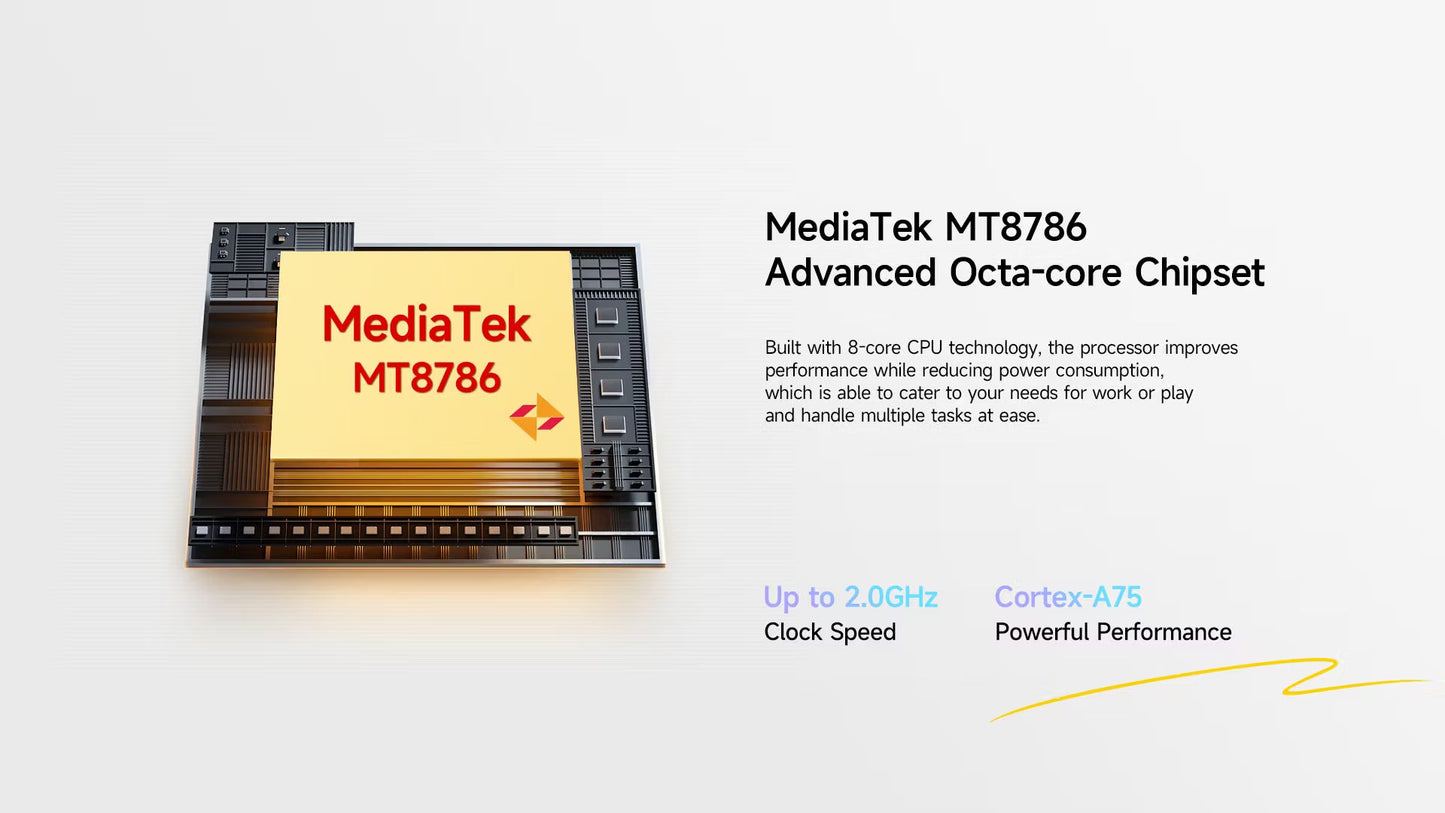 MediaTek
MT8786

MediaTek MT8786
Advanced Octa-core Chipset

Built with 8-core CPU technology, the processor improves performance while reducing power consumption, which is able to cater to your needs for work or play and handle multiple tasks at ease.

Up to 2.0GHz
Clock Speed

Cortex-A75
Powerful Performance